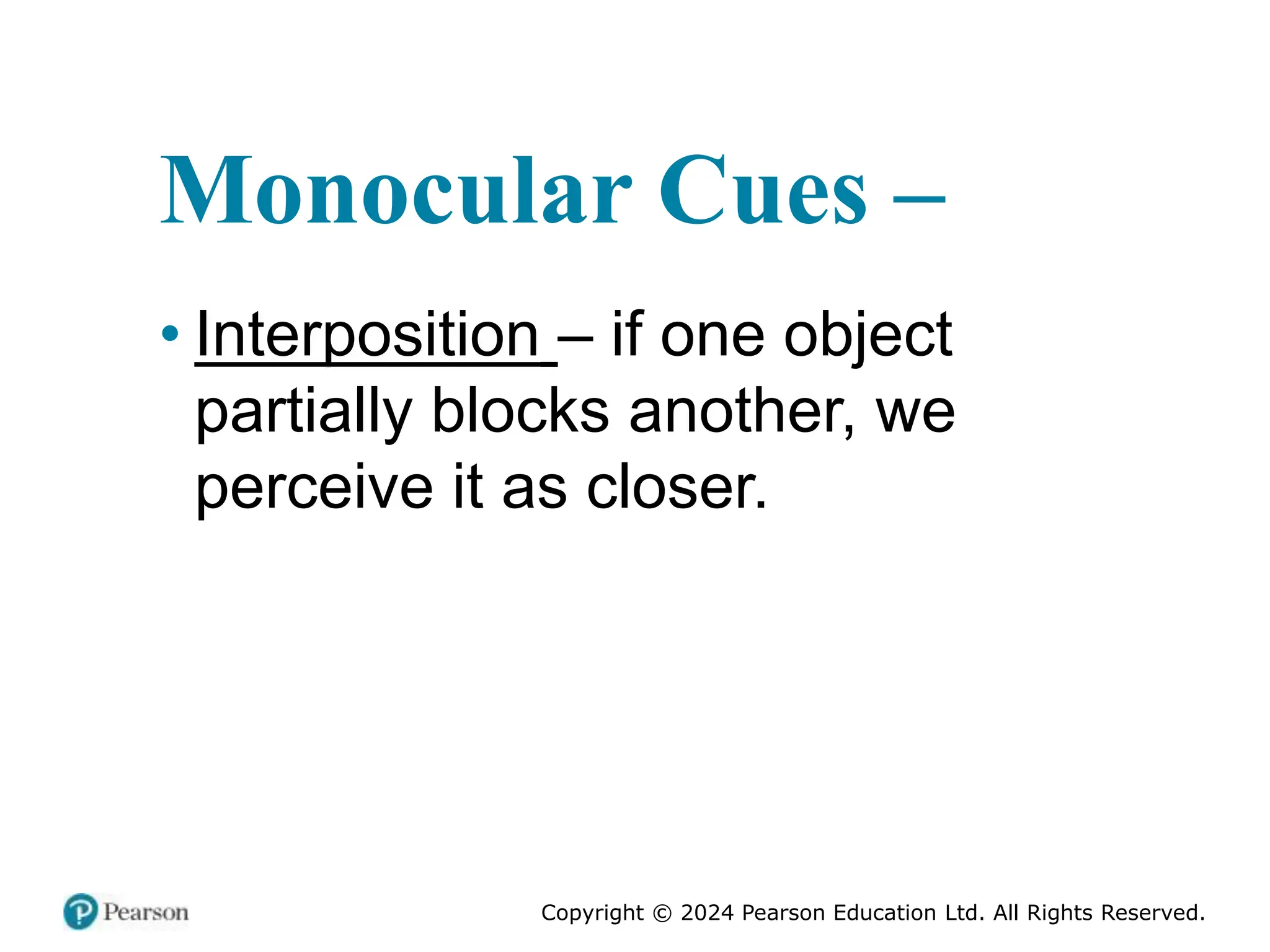 Monocular Cues –

• Interposition – if one object partially blocks another, we perceive it as closer.

Pearson

Copyright © 2024 Pearson Education Ltd. All Rights Reserved.